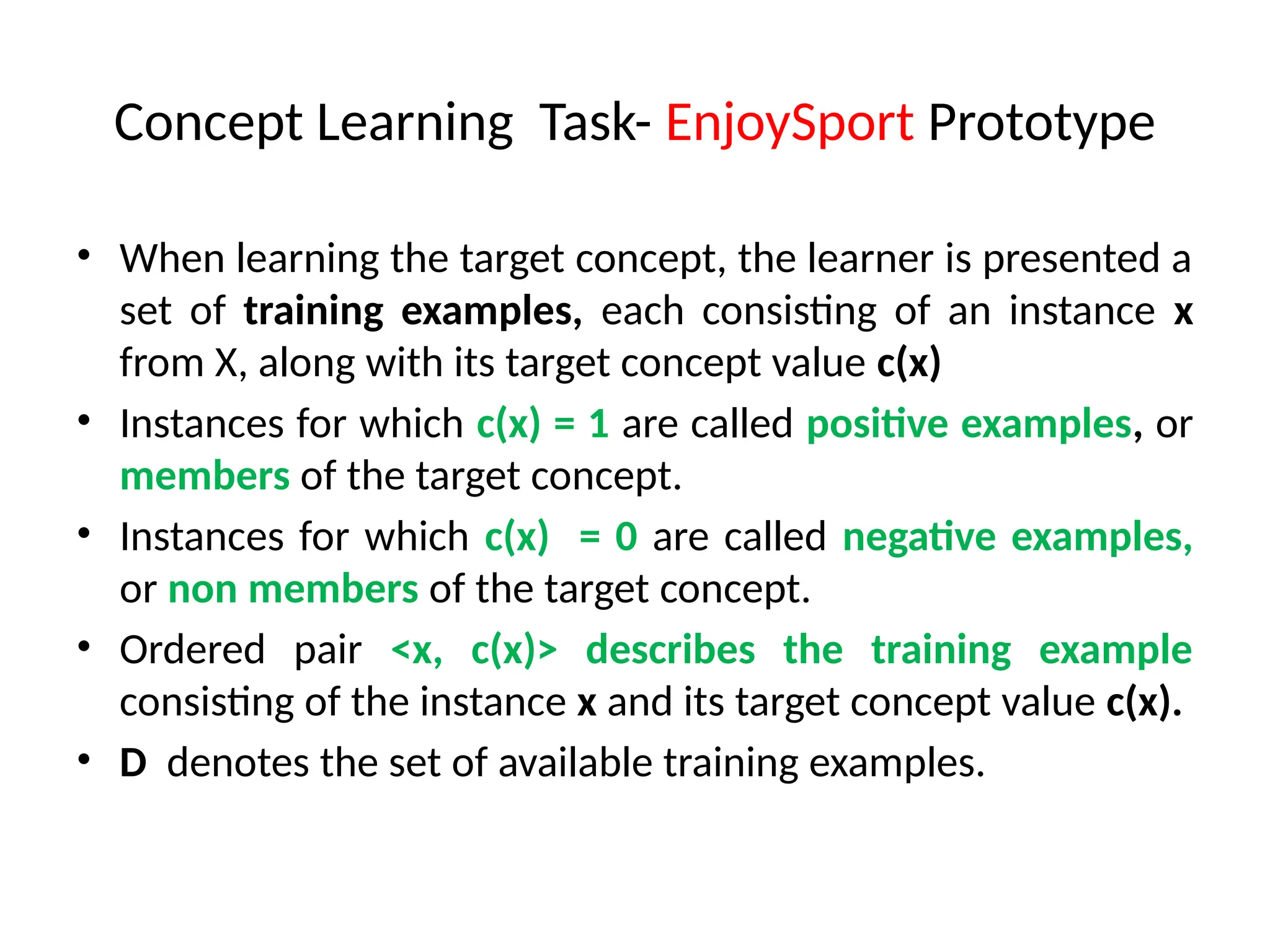 Concept Learning Task- EnjoySport Prototype

• When learning the target concept, the learner is presented a set of training examples, each consisting of an instance x from X, along with its target concept value c(x)

• Instances for which c(x) = 1 are called positive examples, or members of the target concept.

• Instances for which c(x) = 0 are called negative examples, or non members of the target concept.

• Ordered pair <x, c(x)> describes the training example consisting of the instance x and its target concept value c(x).

• D denotes the set of available training examples.